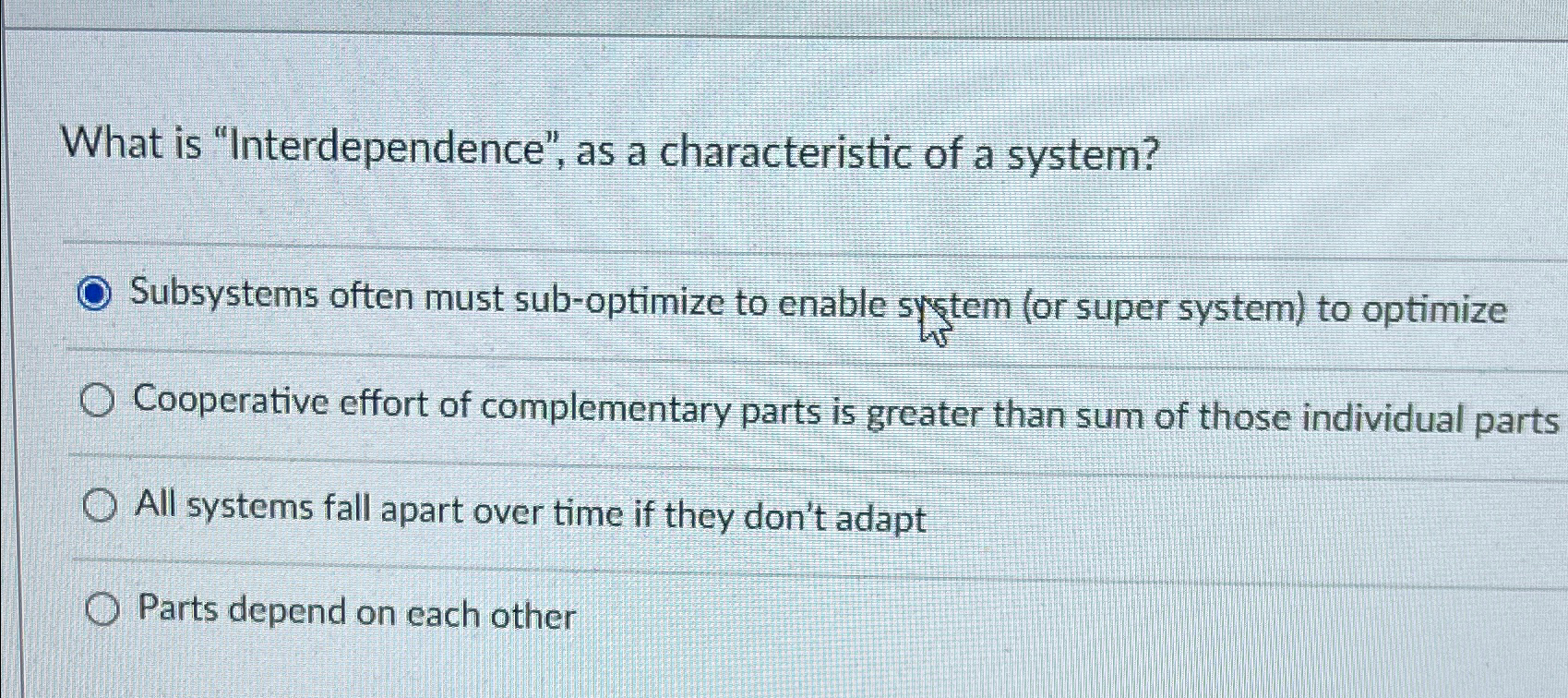 What is "Interdependence", as a characteristic of a system?

Subsystems often must sub-optimize to enable system (or super system) to optimize

Cooperative effort of complementary parts is greater than sum of those individual parts

All systems fall apart over time if they don't adapt

Parts depend on each other